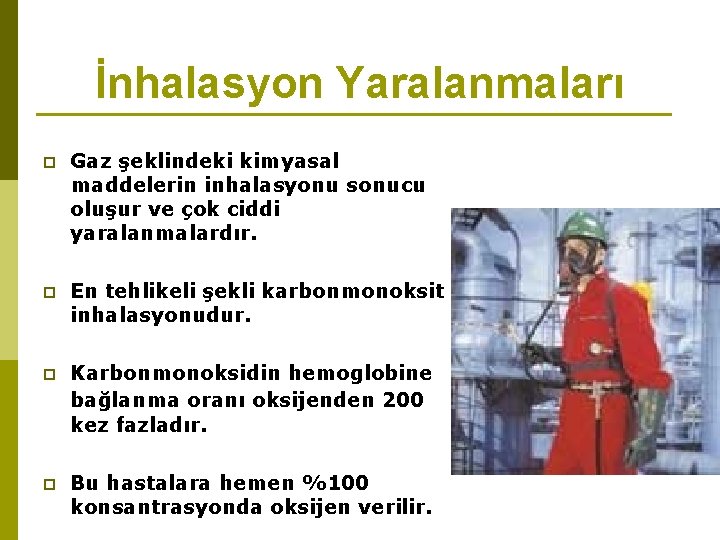 İnhalasyon Yaralanmaları

Gaz şeklindeki kimyasal maddelerin inhalasyonu sonucu oluşur ve çok ciddi yaralanmalardır.

En tehlikeli şekli karbonmonoksit inhalasyonudur.

Karbonmonoksidin hemoglobine bağlanma oranı oksijenden 200 kez fazladır.

Bu hastalara hemen %100 konsantrasyonda oksijen verilir.